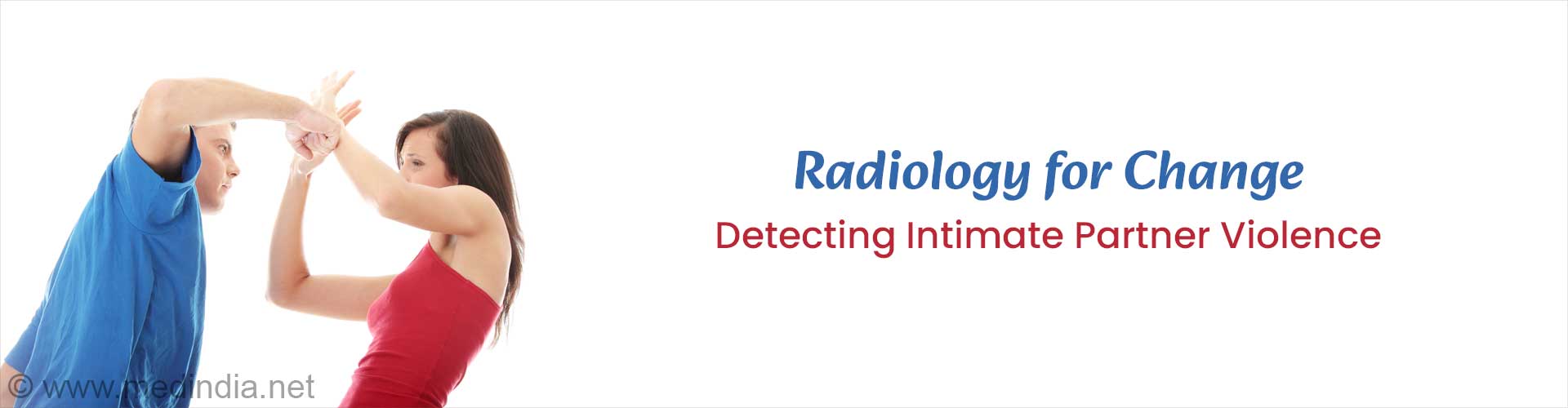 Radiology for Change

Detecting Intimate Partner Violence

© www.medindia.net